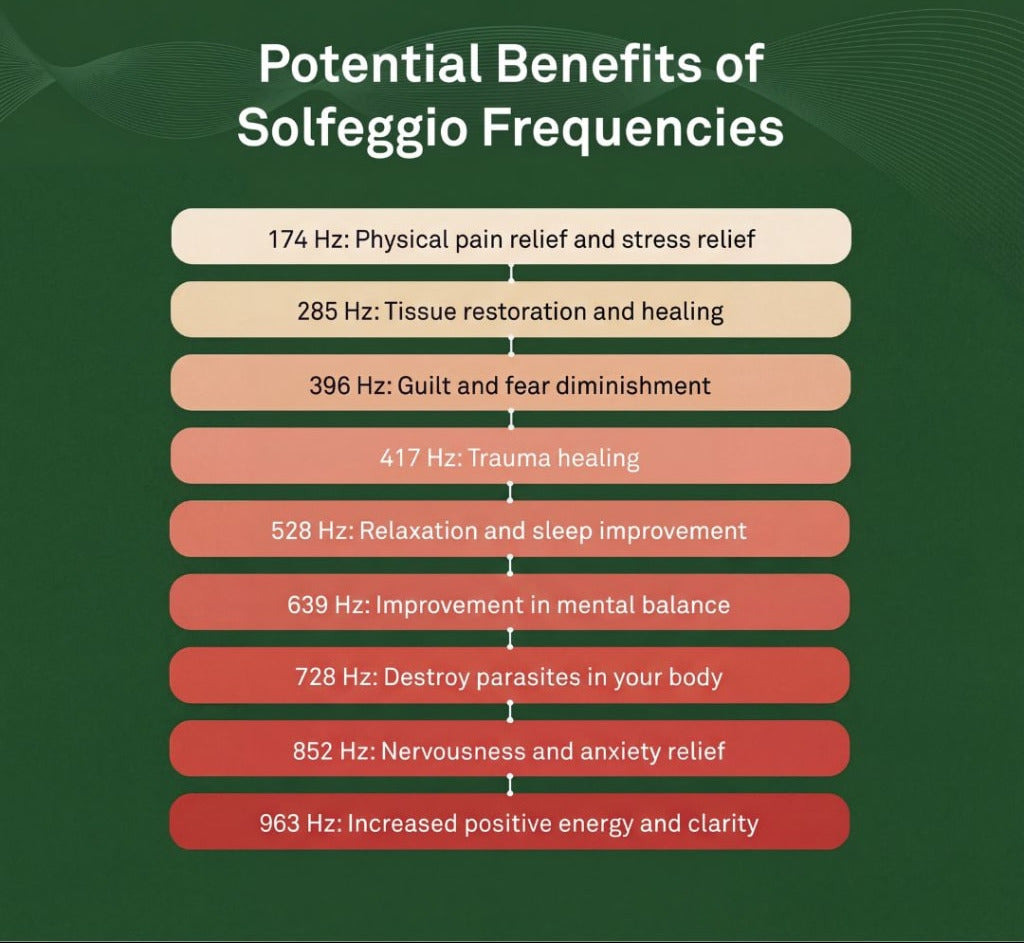 Potential Benefits of Solfeggio Frequencies

174 Hz: Physical pain relief and stress relief

285 Hz: Tissue restoration and healing

396 Hz: Guilt and fear diminishment

417 Hz: Trauma healing

528 Hz: Relaxation and sleep improvement

639 Hz: Improvement in mental balance

728 Hz: Destroy parasites in your body

852 Hz: Nervousness and anxiety relief

963 Hz: Increased positive energy and clarity